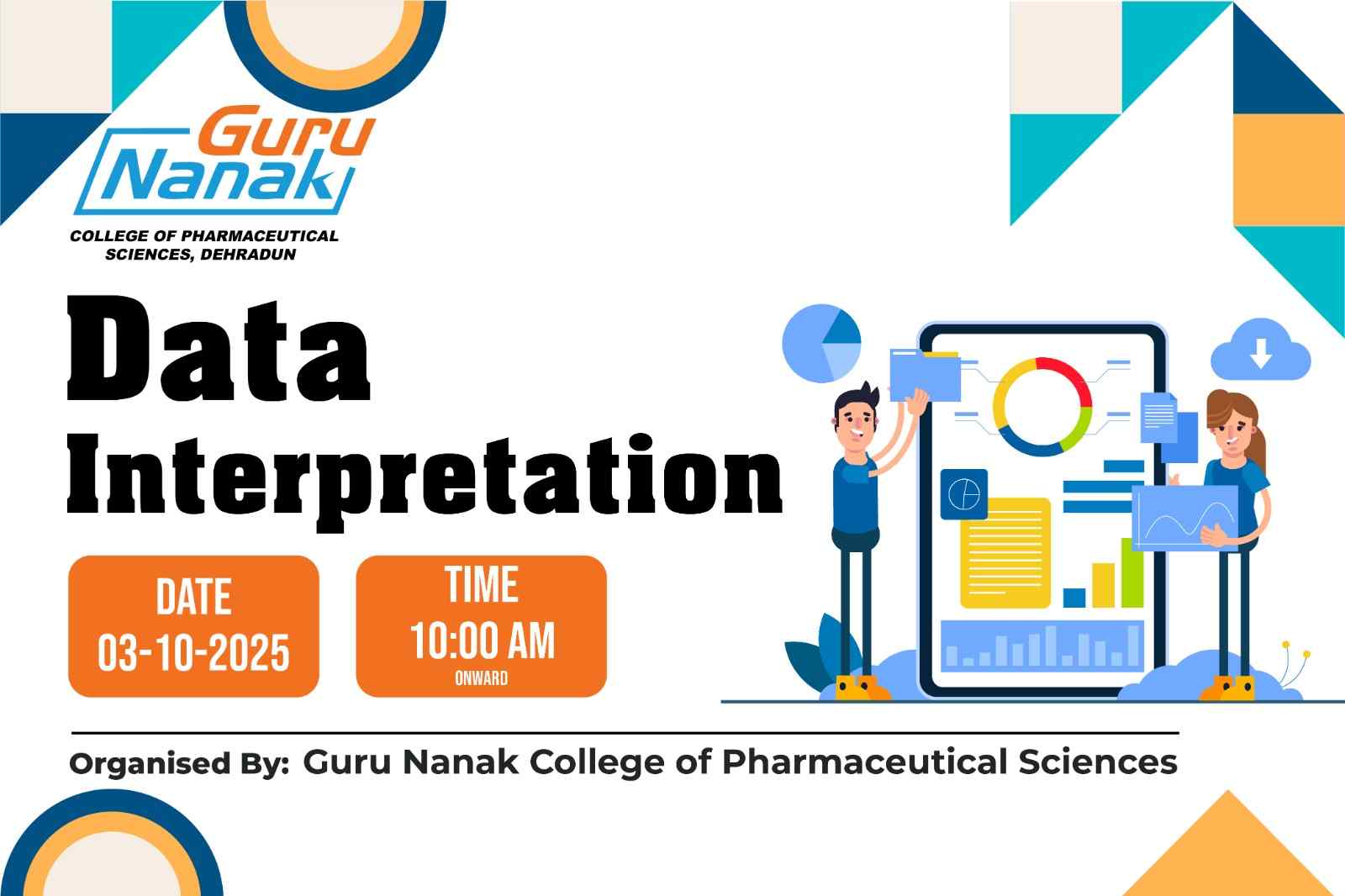 Guru Nanak
COLLEGE OF PHARMACEUTICAL SCIENCES, DEHRADUN

Data Interpretation

DATE
03-10-2025

TIME
10:00 AM
ONWARD

Organised By: Guru Nanak College of Pharmaceutical Sciences